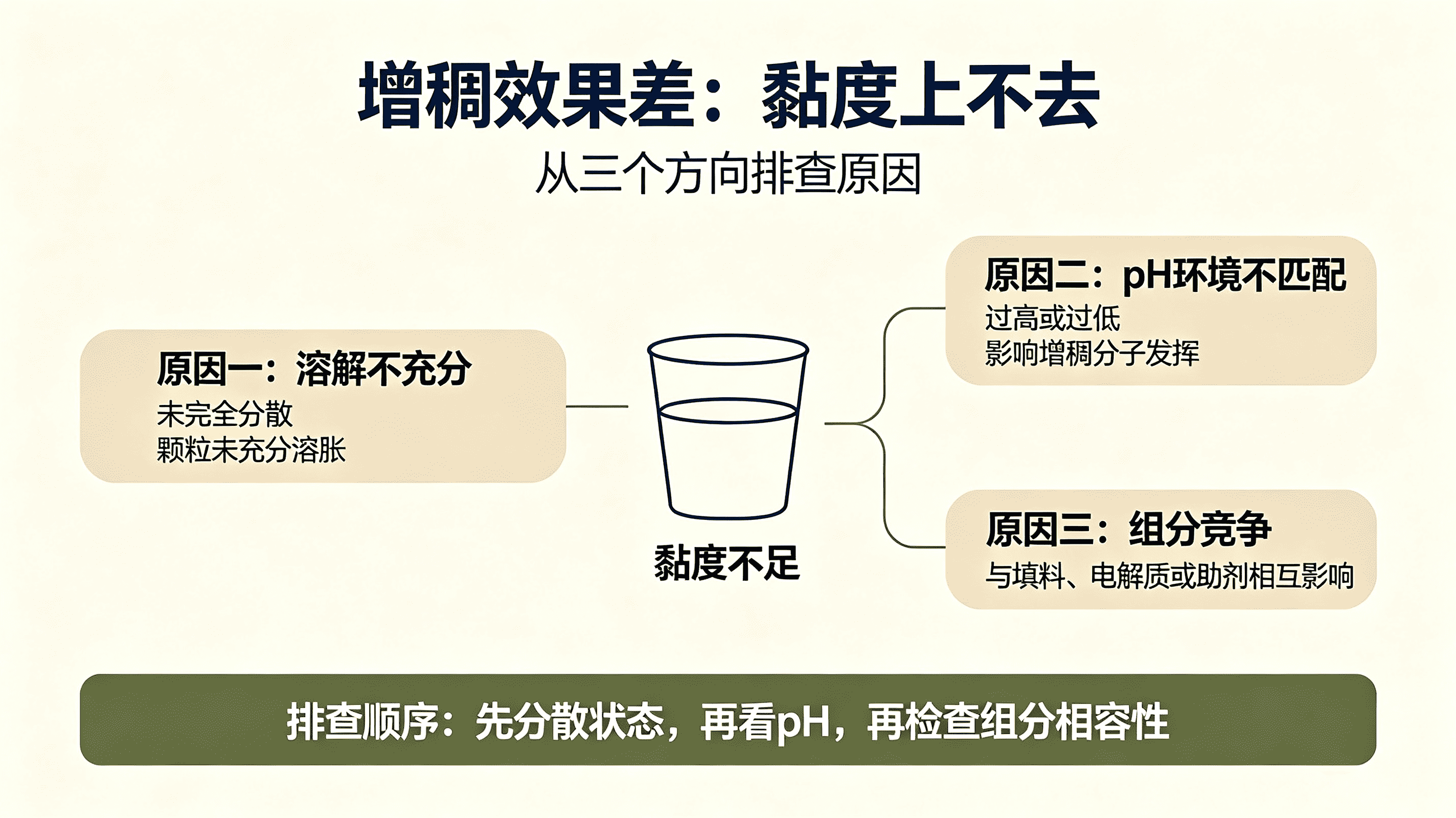 增稠效果差：黏度上不去

从三个方向排查原因

原因一：溶解不充分
未完全分散
颗粒未充分溶胀

黏度不足

原因二：pH环境不匹配
过高或过低
影响增稠分子发挥

原因三：组分竞争
与填料、电解质或助剂相互影响

排查顺序：先分散状态，再看pH，再检查组分相容性